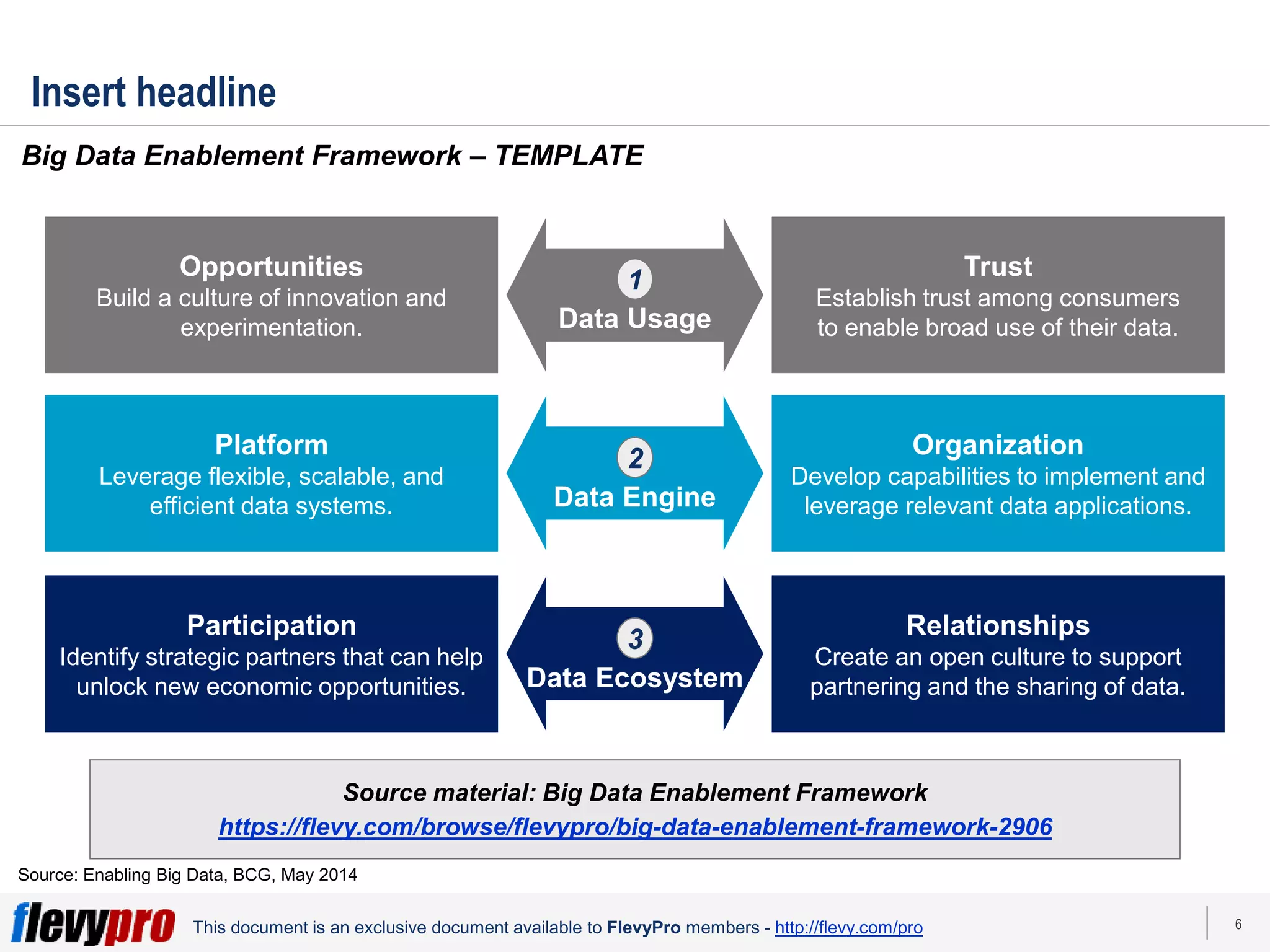 Insert headline

Big Data Enablement Framework – TEMPLATE

Opportunities
Build a culture of innovation and experimentation.

1
Data Usage

Trust
Establish trust among consumers to enable broad use of their data.

Platform
Leverage flexible, scalable, and efficient data systems.

2
Data Engine

Organization
Develop capabilities to implement and leverage relevant data applications.

Participation
Identify strategic partners that can help unlock new economic opportunities.

3
Data Ecosystem

Relationships
Create an open culture to support partnering and the sharing of data.

Source material: Big Data Enablement Framework
https://flevy.com/browse/flevypro/big-data-enablement-framework-2906

Source: Enabling Big Data, BCG, May 2014

flevypro This document is an exclusive document available to FlevyPro members - http://flevy.com/pro

6